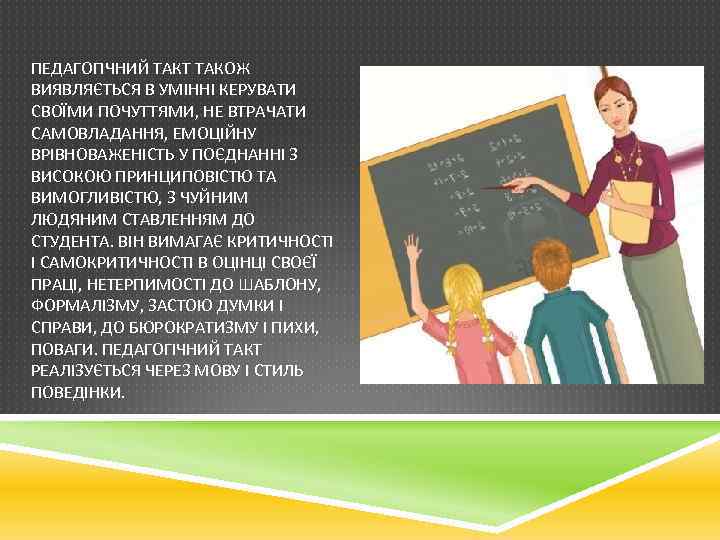 ПЕДАГОГІЧНИЙ ТАКТ ТАКОЖ ВИЯВЛЯЄТЬСЯ В УМІННІ КЕРУВАТИ СВОЇМИ ПОЧУТТЯМИ, НЕ ВТРАЧАТИ САМОВЛАДАННЯ, ЕМОЦІЙНУ ВРІВНОВАЖЕНІСТЬ У ПОЄДНАННІ З ВИСОКОЮ ПРИНЦИПОВІСТЮ ТА ВИМОГЛИВІСТЮ, З ЧУЙНИМ ЛЮДЯНИМ СТАВЛЕННЯМ ДО СТУДЕНТА. ВІН ВИМАГАЄ КРИТИЧНОСТІ І САМОКРИТИЧНОСТІ В ОЦІНЦІ СВОЄЇ ПРАЦІ, НЕТЕРПИМОСТІ ДО ШАБЛОНУ, ФОРМАЛІЗМУ, ЗАСТОЮ ДУМКИ І СПРАВИ, ДО БЮРОКРАТИЗМУ І ПИХИ, ПОВАГИ. ПЕДАГОГІЧНИЙ ТАКТ РЕАЛІЗУЄТЬСЯ ЧЕРЕЗ МОВУ І СТИЛЬ ПОВЕДІНКИ.